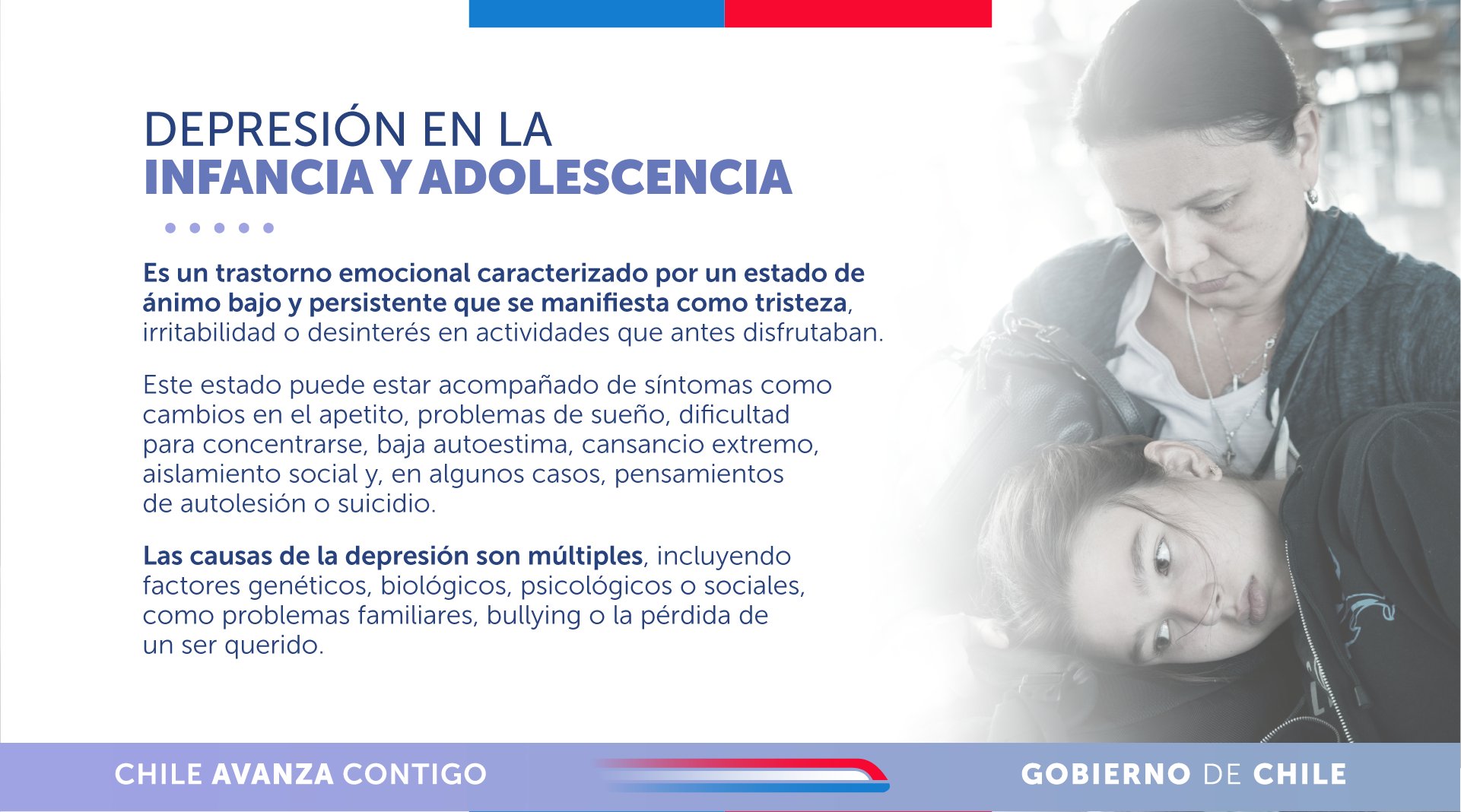 DEPRESIÓN EN LA
INFANCIA Y ADOLESCENCIA

Es un trastorno emocional caracterizado por un estado de ánimo bajo y persistente que se manifiesta como tristeza, irritabilidad o desinterés en actividades que antes disfrutaban.

Este estado puede estar acompañado de síntomas como cambios en el apetito, problemas de sueño, dificultad para concentrarse, baja autoestima, cansancio extremo, aislamiento social y, en algunos casos, pensamientos de autolesión o suicidio.

Las causas de la depresión son múltiples, incluyendo factores genéticos, biológicos, psicológicos o sociales, como problemas familiares, bullying o la pérdida de un ser querido.

CHILE AVANZA CONTIGO

GOBIERNO DE CHILE